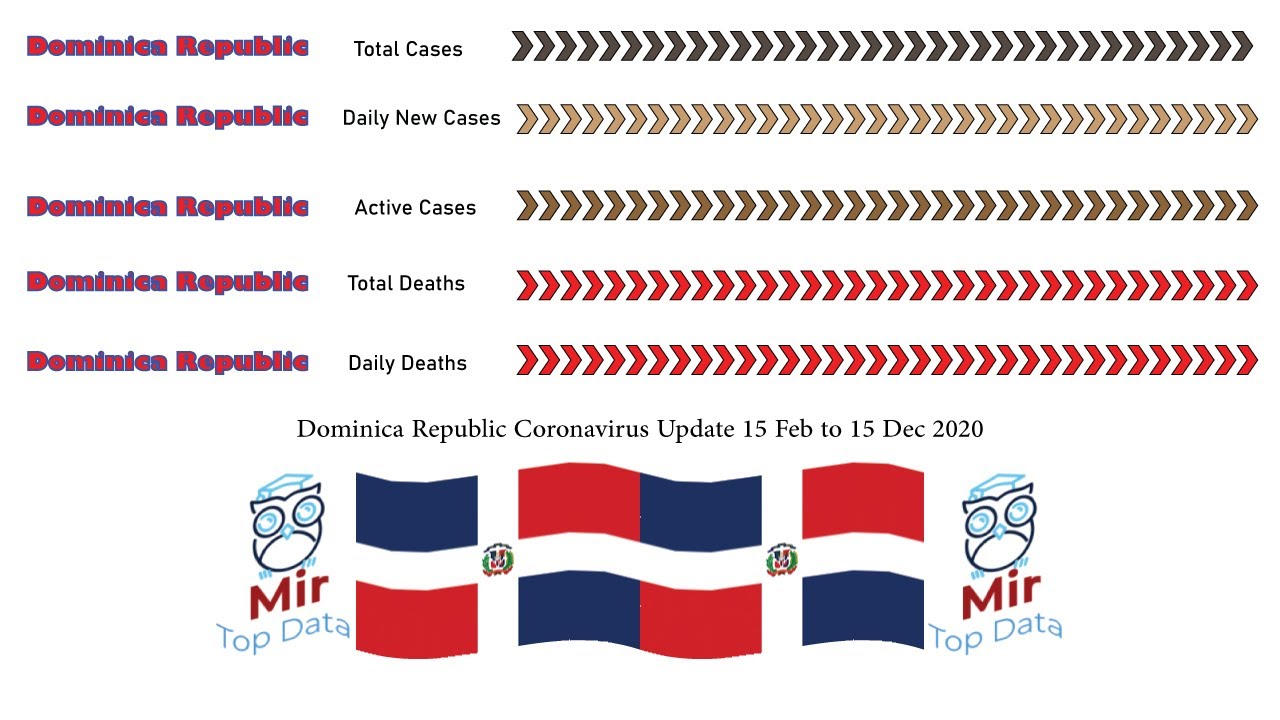 Dominica Republic Total Cases

Dominica Republic Daily New Cases

Dominica Republic Active Cases

Dominica Republic Total Deaths

Dominica Republic Daily Deaths

Dominica Republic Coronavirus Update 15 Feb to 15 Dec 2020

Mir Top Data

Mir Top Data